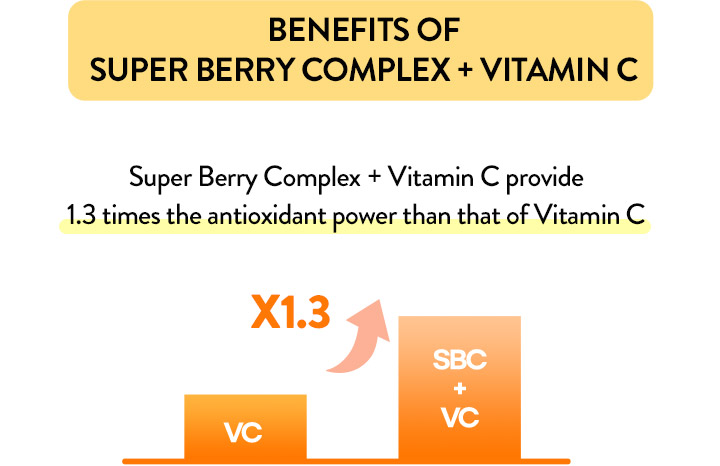 BENEFITS OF
SUPER BERRY COMPLEX + VITAMIN C

Super Berry Complex + Vitamin C provide 1.3 times the antioxidant power than that of Vitamin C

X1.3

VC

SBC
+
VC